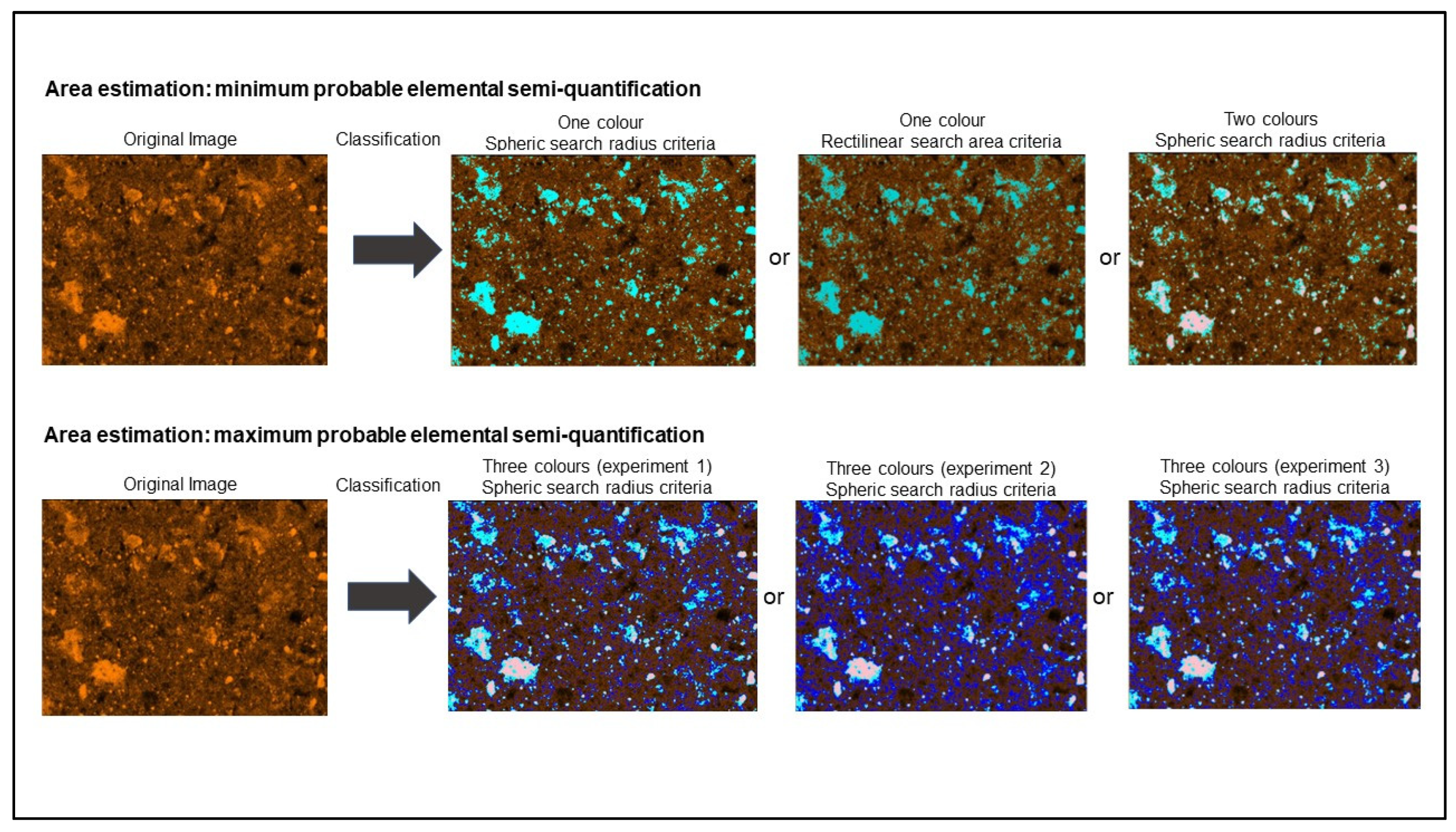 Area estimation: minimum probable elemental semi-quantification

Original Image

Classification

One colour
Spheric search radius criteria

or

One colour
Rectilinear search area criteria

or

Two colours
Spheric search radius criteria

Area estimation: maximum probable elemental semi-quantification

Original Image

Classification

Three colours (experiment 1)
Spheric search radius criteria

or

Three colours (experiment 2)
Spheric search radius criteria

or

Three colours (experiment 3)
Spheric search radius criteria